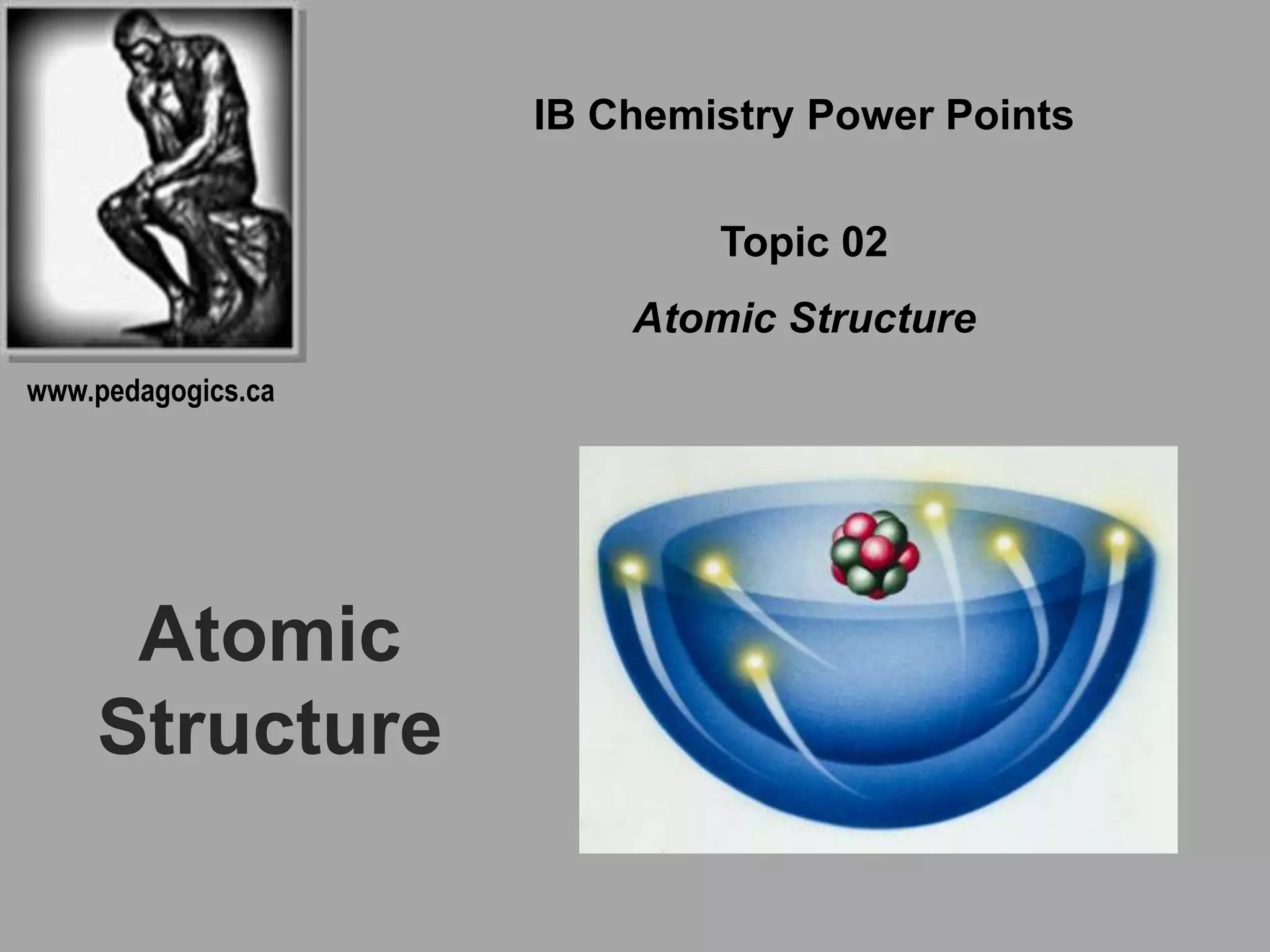 IB Chemistry Power Points

Topic 02

Atomic Structure

www.pedagogics.ca

Atomic Structure